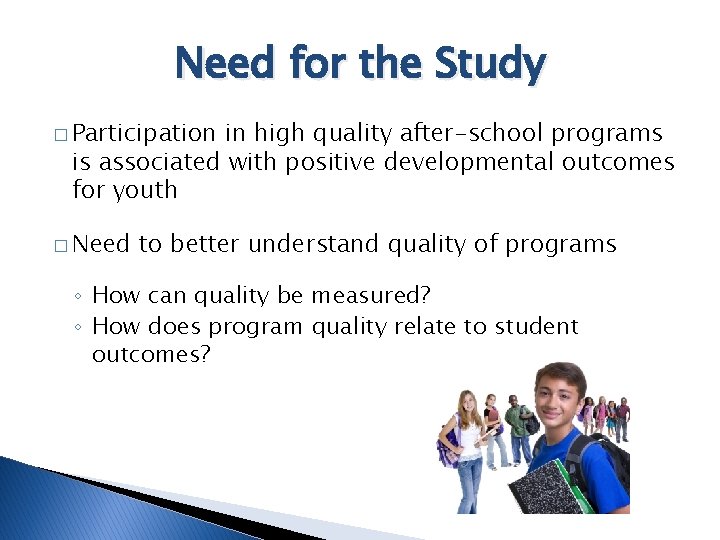 Need for the Study

□ Participation in high quality after-school programs is associated with positive developmental outcomes for youth

□ Need to better understand quality of programs

◦ How can quality be measured?
◦ How does program quality relate to student outcomes?